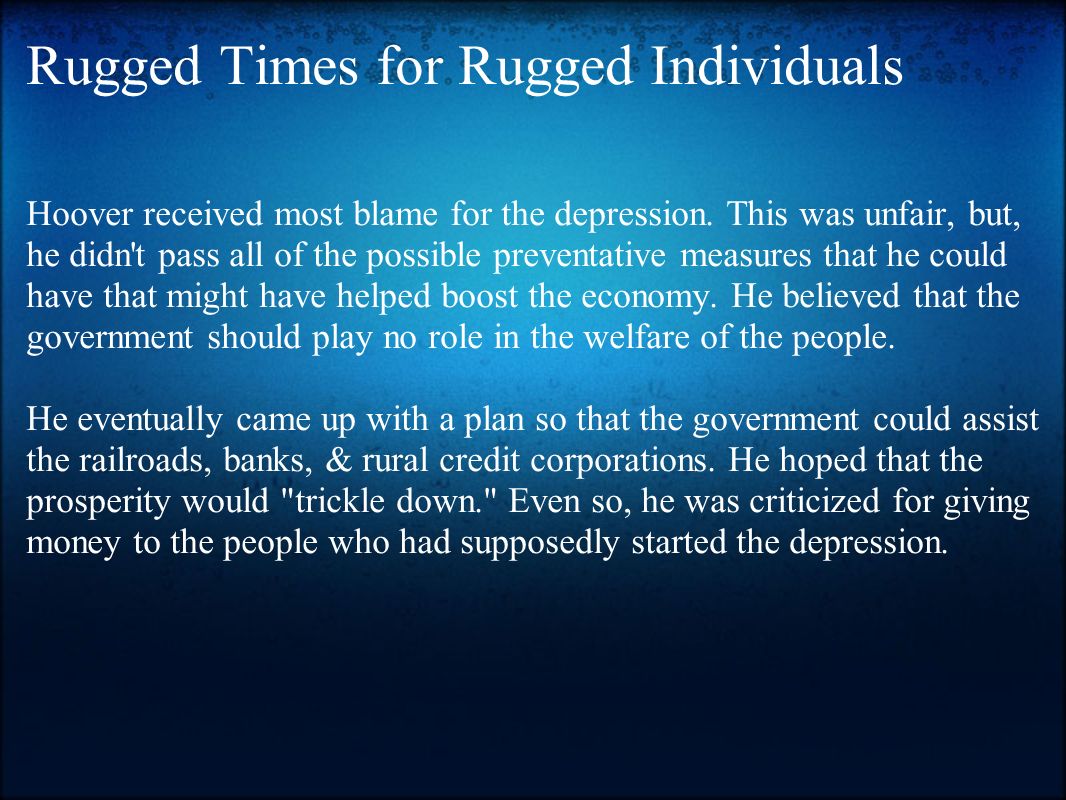 Rugged Times for Rugged Individuals

Hoover received most blame for the depression. This was unfair, but, he didn't pass all of the possible preventative measures that he could have that might have helped boost the economy. He believed that the government should play no role in the welfare of the people.

He eventually came up with a plan so that the government could assist the railroads, banks, & rural credit corporations. He hoped that the prosperity would "trickle down." Even so, he was criticized for giving money to the people who had supposedly started the depression.